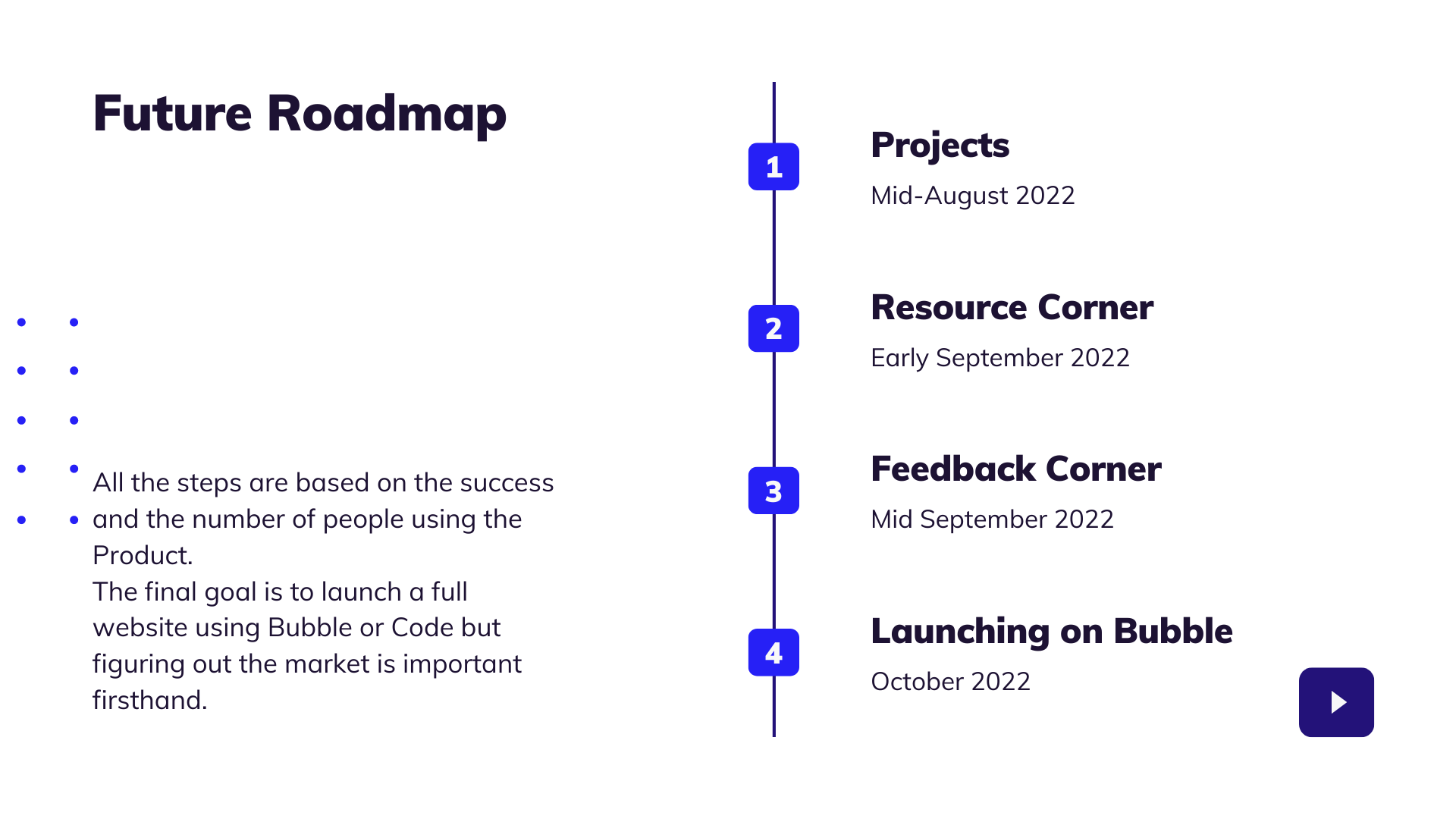 Future Roadmap

All the steps are based on the success and the number of people using the Product.
The final goal is to launch a full website using Bubble or Code but figuring out the market is important firsthand.

1
Projects
Mid-August 2022

2
Resource Corner
Early September 2022

3
Feedback Corner
Mid September 2022

4
Launching on Bubble
October 2022